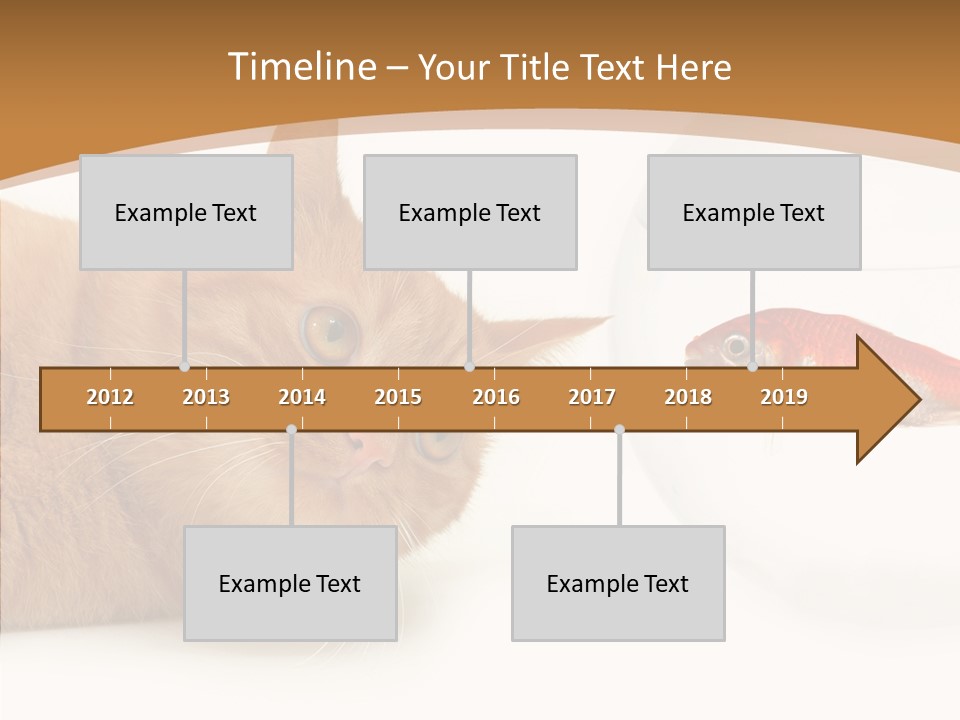 Timeline – Your Title Text Here

Example Text

Example Text

Example Text

2012 2013 2014 2015 2016 2017 2018 2019

Example Text

Example Text